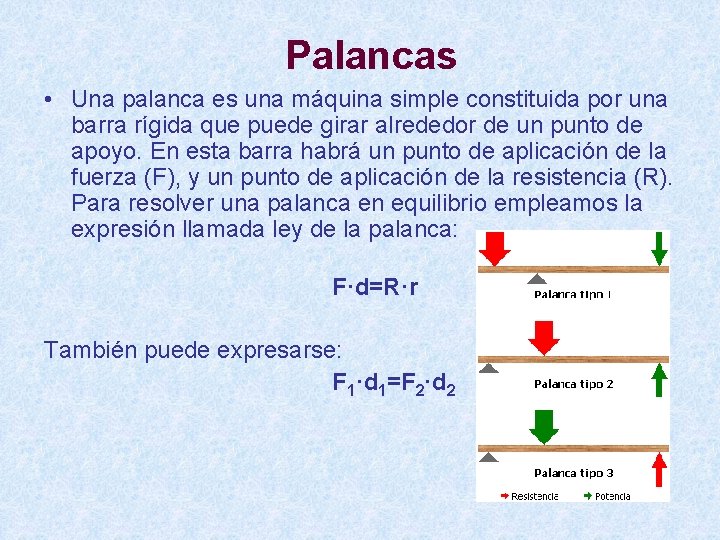 Palancas

• Una palanca es una máquina simple constituida por una barra rígida que puede girar alrededor de un punto de apoyo. En esta barra habrá un punto de aplicación de la fuerza (F), y un punto de aplicación de la resistencia (R). Para resolver una palanca en equilibrio empleamos la expresión llamada ley de la palanca:

$F \cdot d = R \cdot r$

También puede expresarse:

$F_1 \cdot d_1 = F_2 \cdot d_2$

Palanca tipo 1

Palanca tipo 2

Palanca tipo 3

Resistencia Potencia